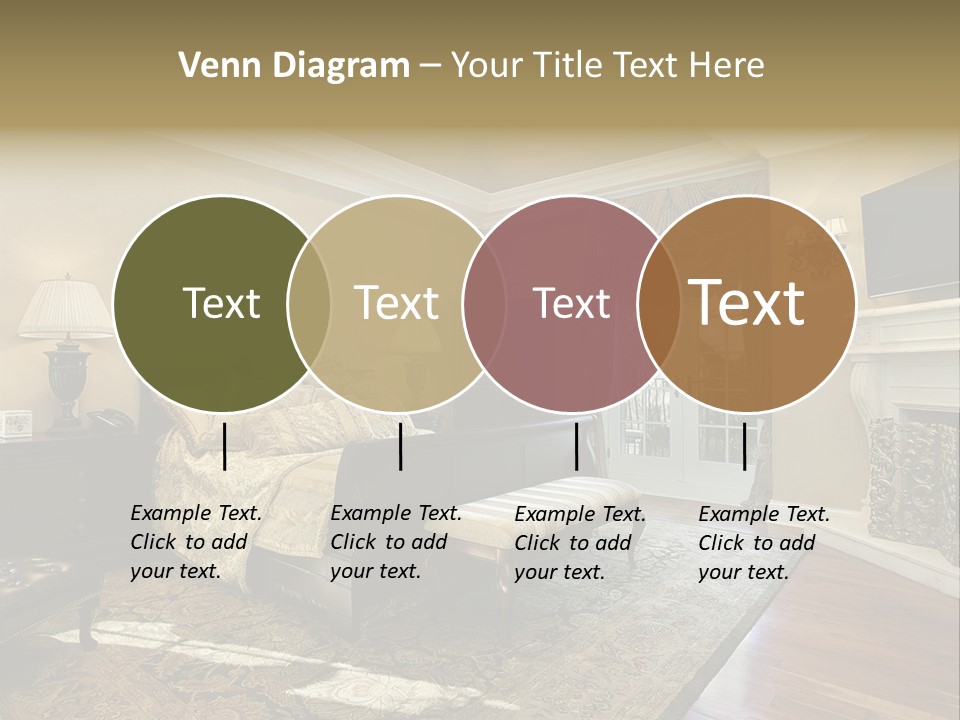 Venn Diagram – Your Title Text Here

Text

Text

Text

Text

Example Text. Click to add your text.

Example Text. Click to add your text.

Example Text. Click to add your text.

Example Text. Click to add your text.